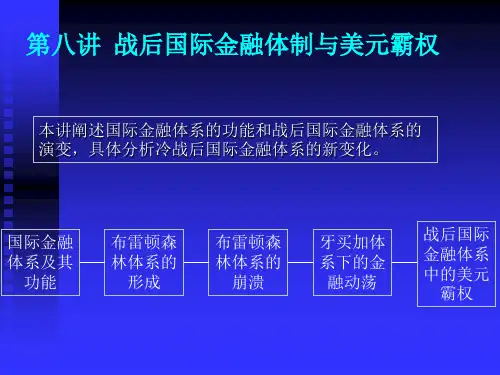 第八讲 战后国际金融体制与美元霸权

本讲阐述国际金融体系的功能和战后国际金融体系的演变，具体分析冷战后国际金融体系的新变化。

国际金融体系及其功能

布雷顿森林体系的形成

布雷顿森林体系的崩溃

牙买加体系下的金融动荡

战后国际金融体系中的美元霸权